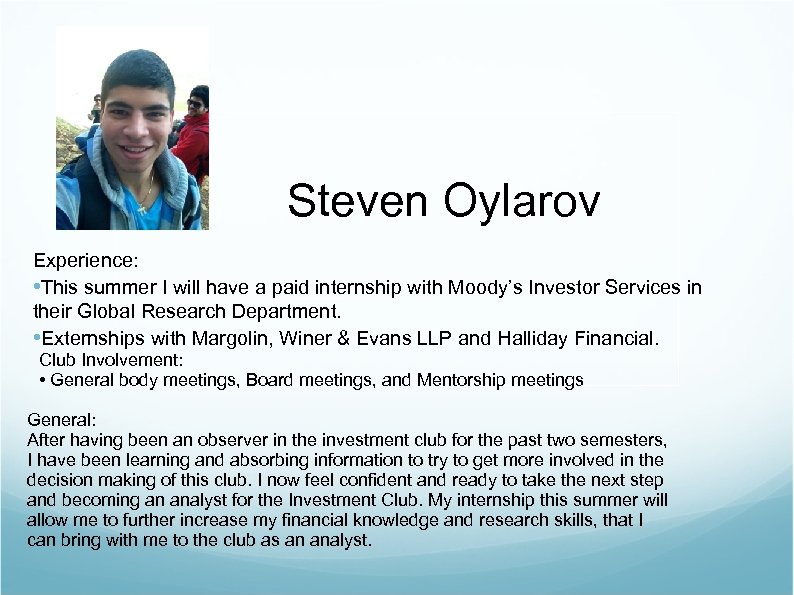 Steven Oylarov

Experience:

•This summer I will have a paid internship with Moody's Investor Services in their Global Research Department.

•Externships with Margolin, Winer & Evans LLP and Halliday Financial.

Club Involvement:

• General body meetings, Board meetings, and Mentorship meetings

General:
After having been an observer in the investment club for the past two semesters, I have been learning and absorbing information to try to get more involved in the decision making of this club. I now feel confident and ready to take the next step and becoming an analyst for the Investment Club. My internship this summer will allow me to further increase my financial knowledge and research skills, that I can bring with me to the club as an analyst.